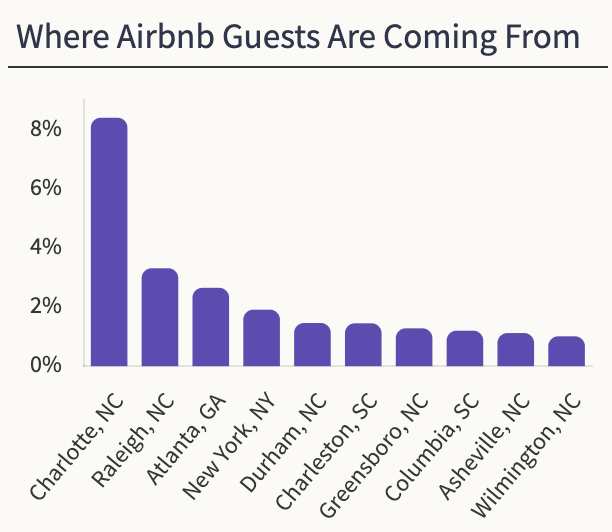 Where Airbnb Guests Are Coming From

8%
6%
4%
2%
0%

Charlotte, NC
Raleigh, NC
Atlanta, GA
New York, NY
Durham, NC
Charleston, SC
Greensboro, NC
Columbia, SC
Asheville, NC
Wilmington, NC